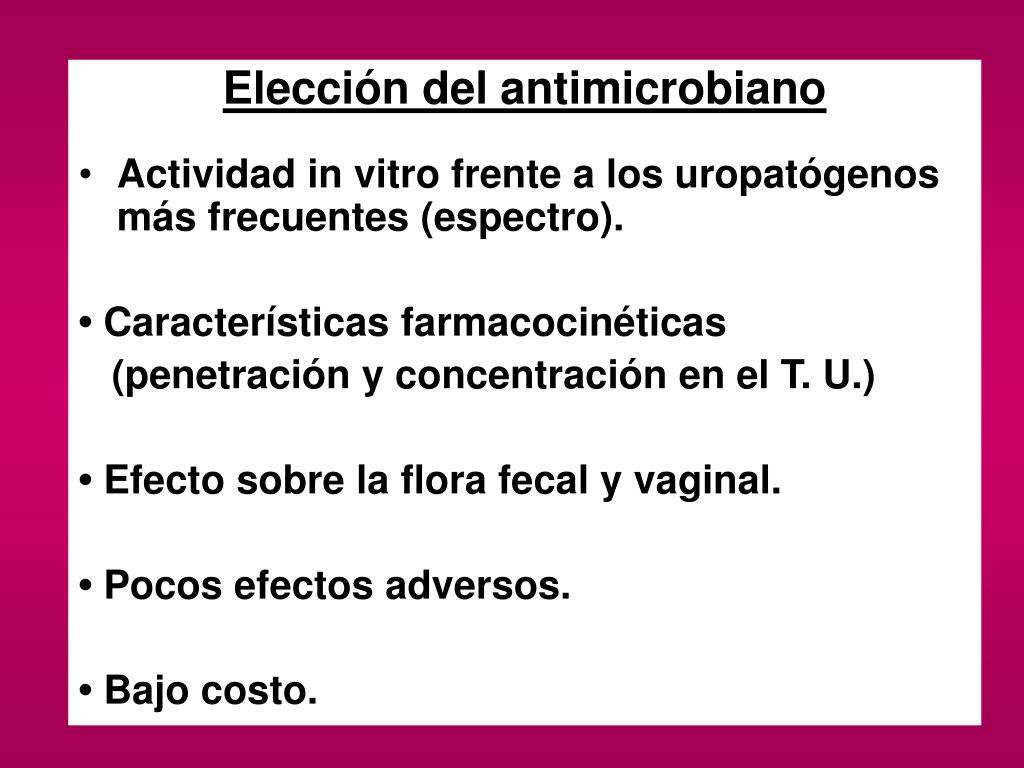 Elección del antimicrobiano

• Actividad in vitro frente a los uropatógenos más frecuentes (espectro).

• Características farmacocinéticas (penetración y concentración en el T. U.)

• Efecto sobre la flora fecal y vaginal.

• Pocos efectos adversos.

• Bajo costo.